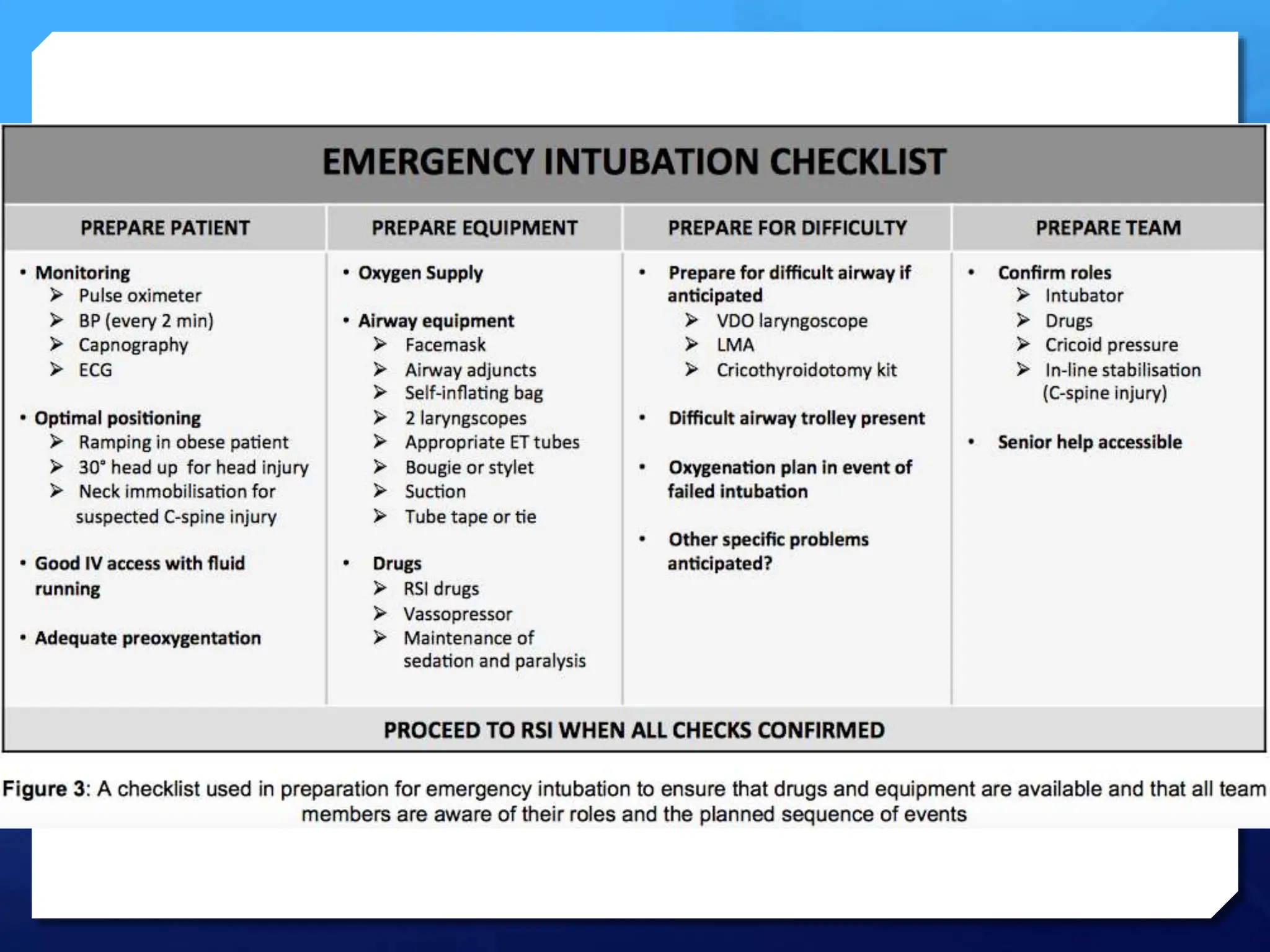 EMERGENCY INTUBATION CHECKLIST

PREPARE PATIENT

• Monitoring
➢ Pulse oximeter
➢ BP (every 2 min)
➢ Capnography
➢ ECG

• Optimal positioning
➢ Ramping in obese patient
➢ 30° head up for head injury
➢ Neck immobilisation for suspected C-spine injury

• Good IV access with fluid running

• Adequate preoxygentation

PREPARE EQUIPMENT

• Oxygen Supply

• Airway equipment
➢ Facemask
➢ Airway adjuncts
➢ Self-inflating bag
➢ 2 laryngscopes
➢ Appropriate ET tubes
➢ Bougie or stylet
➢ Suction
➢ Tube tape or tie

• Drugs
➢ RSI drugs
➢ Vassopressor
➢ Maintenance of sedation and paralysis

PREPARE FOR DIFFICULTY

• Prepare for difficult airway if anticipated
➢ VDO laryngoscope
➢ LMA
➢ Cricothyroidotomy kit

• Difficult airway trolley present

• Oxygenation plan in event of failed intubation

• Other specific problems anticipated?

PREPARE TEAM

• Confirm roles
➢ Intubator
➢ Drugs
➢ Cricoid pressure
➢ In-line stabilisation (C-spine injury)

• Senior help accessible

PROCEED TO RSI WHEN ALL CHECKS CONFIRMED

Figure 3: A checklist used in preparation for emergency intubation to ensure that drugs and equipment are available and that all team members are aware of their roles and the planned sequence of events